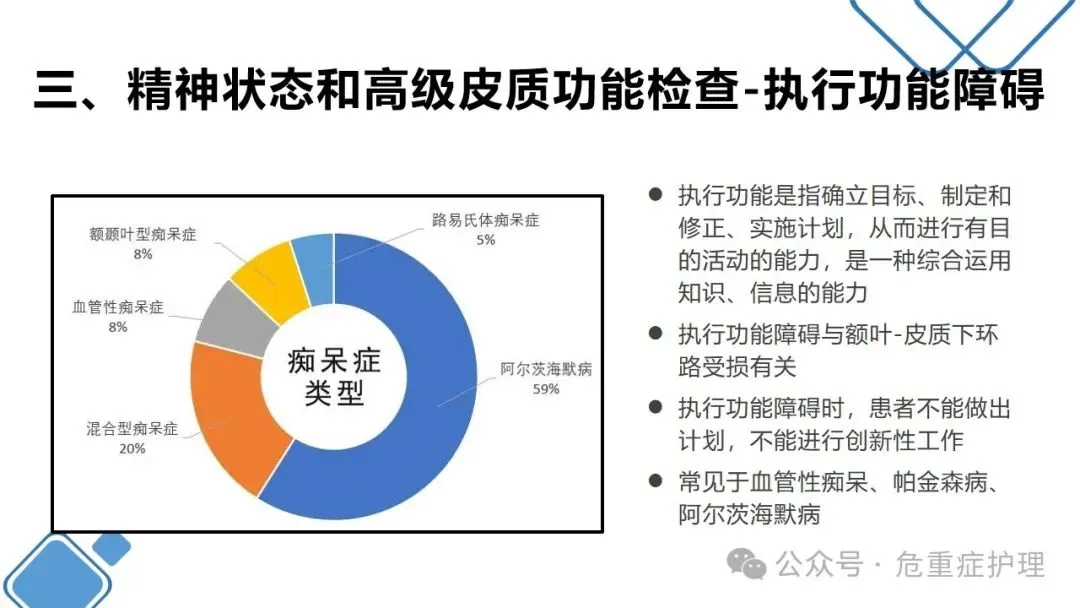 三、精神状态和高级皮质功能检查-执行功能障碍

额颞叶型痴呆症
8%

路易氏体痴呆症
5%

血管性痴呆症
8%

痴呆症类型

阿尔茨海默病
59%

混合型痴呆症
20%

● 执行功能是指确立目标、制定和修正、实施计划，从而进行有目的活动的能力，是一种综合运用知识、信息的能力

● 执行功能障碍与额叶-皮质下环路受损有关

● 执行功能障碍时，患者不能做出计划，不能进行创新性工作

● 常见于血管性痴呆、帕金森病、阿尔茨海默病

公众号 · 危重症护理